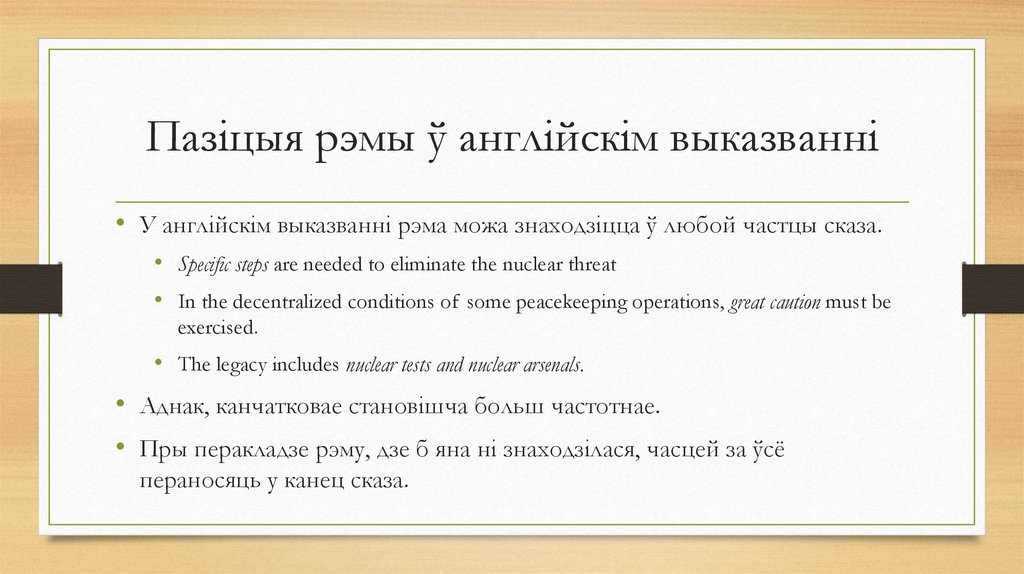 Пазіцыя рэмы ў англійскім выказванні

• У англійскім выказванні рэма можа знаходзіцца ў любой частцы сказа.
  • Specific steps are needed to eliminate the nuclear threat
  • In the decentralized conditions of some peacekeeping operations, great caution must be exercised.
  • The legacy includes nuclear tests and nuclear arsenals.
• Аднак, канчатковае становішча больш частотнае.
• Пры перакладзе рэму, дзе б яна ні знаходзілася, часцей за ўсё пераносяць у канец сказа.